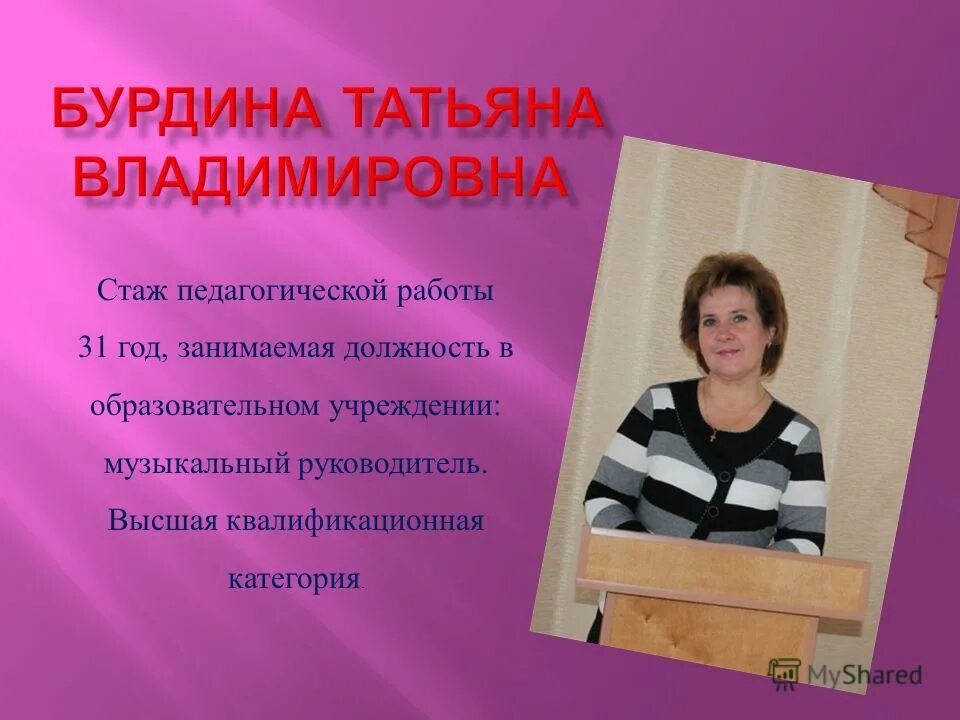 БУРДИНА ТАТЬЯНА ВЛАДИМИРОВНА

Стаж педагогической работы 31 год, занимаемая должность в образовательном учреждении: музыкальный руководитель. Высшая квалификационная категория.

MyShared